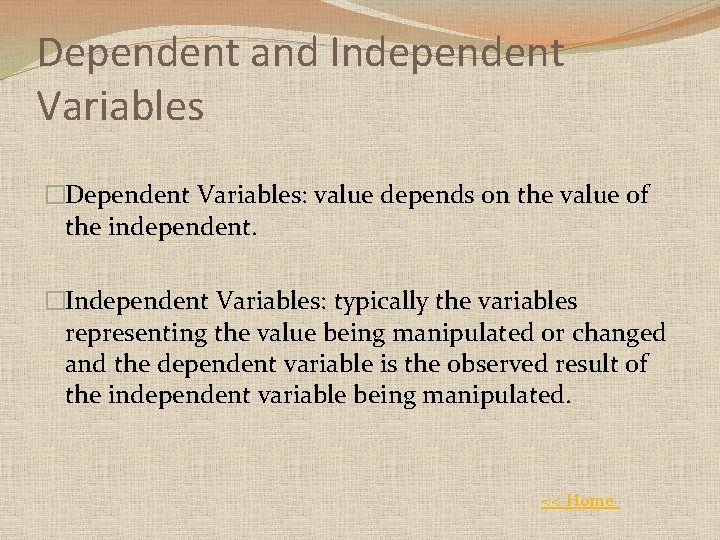 Dependent and Independent Variables

Dependent Variables: value depends on the value of the independent.

Independent Variables: typically the variables representing the value being manipulated or changed and the dependent variable is the observed result of the independent variable being manipulated.

<< Home